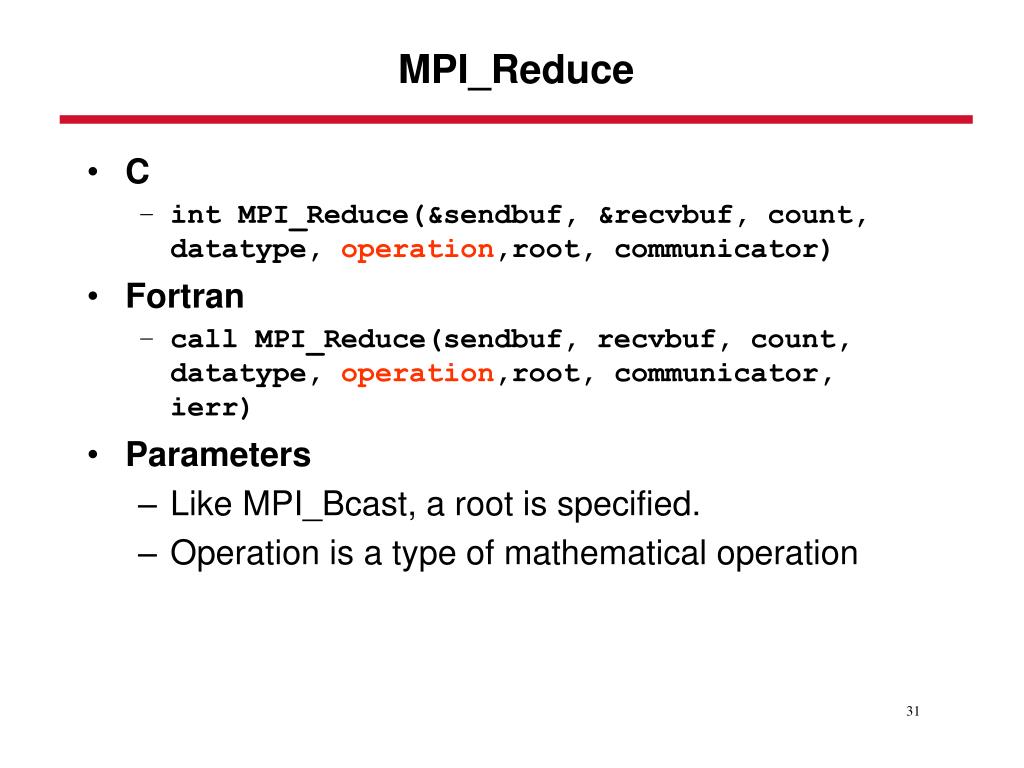 MPI_Reduce

• C
– int MPI_Reduce(&sendbuf, &recvbuf, count, datatype, operation,root, communicator)
• Fortran
– call MPI_Reduce(sendbuf, recvbuf, count, datatype, operation,root, communicator, ierr)
• Parameters
– Like MPI_Bcast, a root is specified.
– Operation is a type of mathematical operation

31